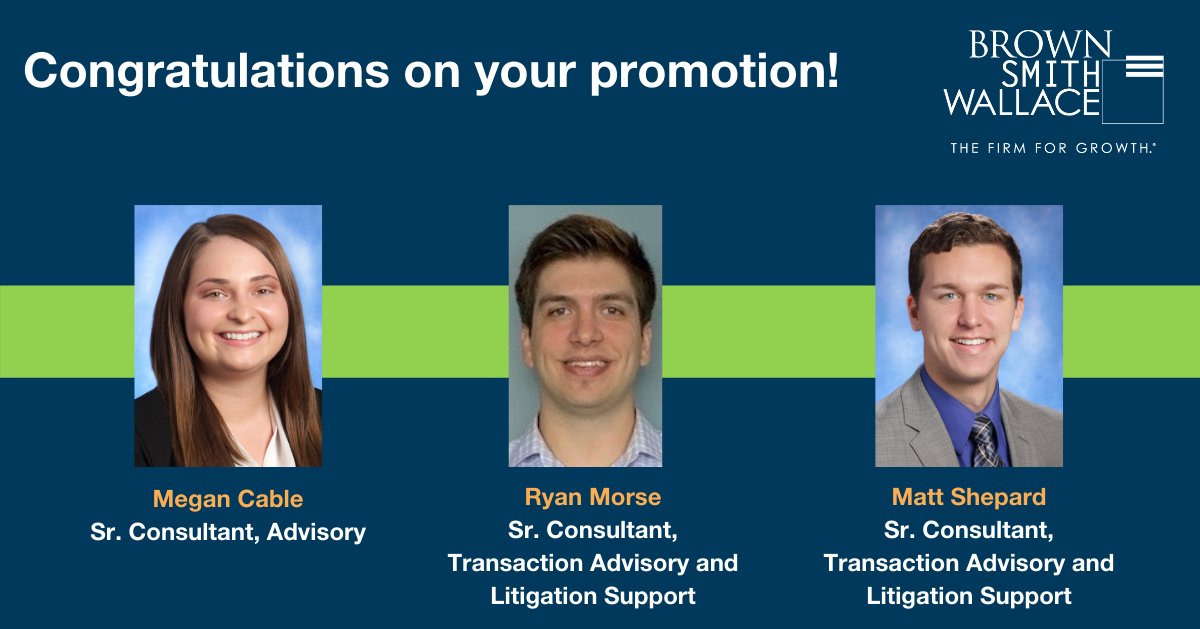 Congratulations on your promotion!

BROWN
SMITH
WALLACE
THE FIRM FOR GROWTH.®

Megan Cable
Sr. Consultant, Advisory

Ryan Morse
Sr. Consultant,
Transaction Advisory and Litigation Support

Matt Shepard
Sr. Consultant,
Transaction Advisory and Litigation Support